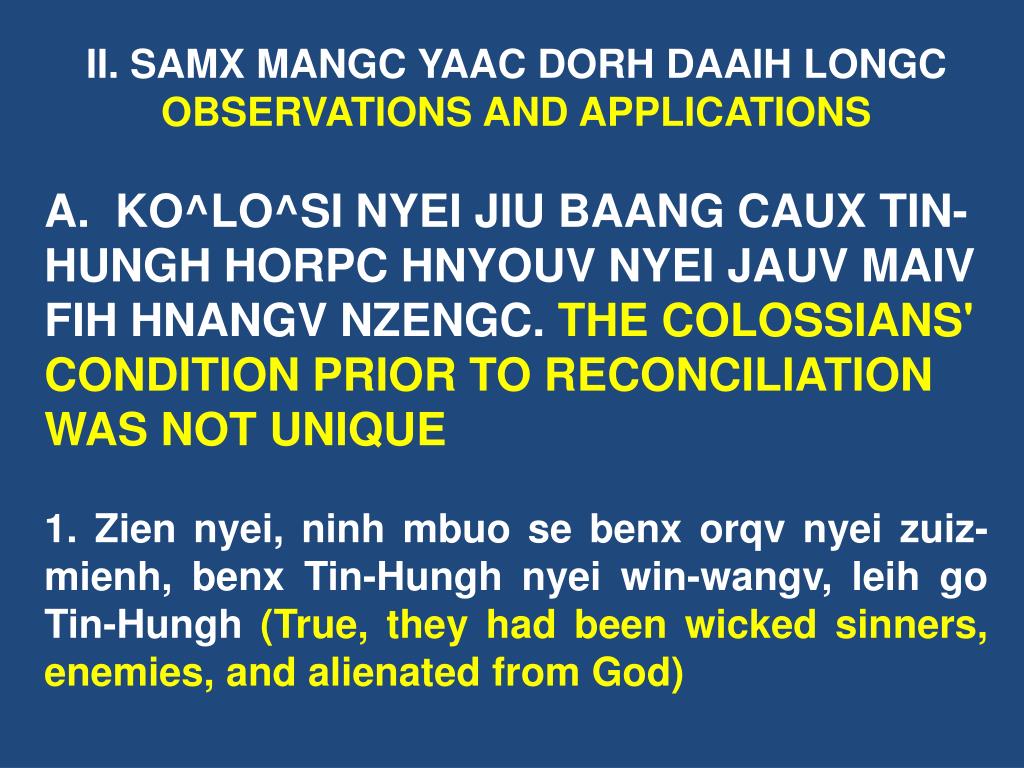 II. SAMX MANGC YAAC DORH DAAIH LONGC
OBSERVATIONS AND APPLICATIONS

A. KO^LO^SI NYEI JIU BAANG CAUX TIN-HUNGH HORPC HNYOUV NYEI JAUV MAIV FIH HNANGV NZENGC. THE COLOSSIANS' CONDITION PRIOR TO RECONCILIATION WAS NOT UNIQUE

1. Zien nyei, ninh mbuo se benx orqv nyei zuiz-mienh, benx Tin-Hungh nyei win-wangv, leih go Tin-Hungh (True, they had been wicked sinners, enemies, and alienated from God)